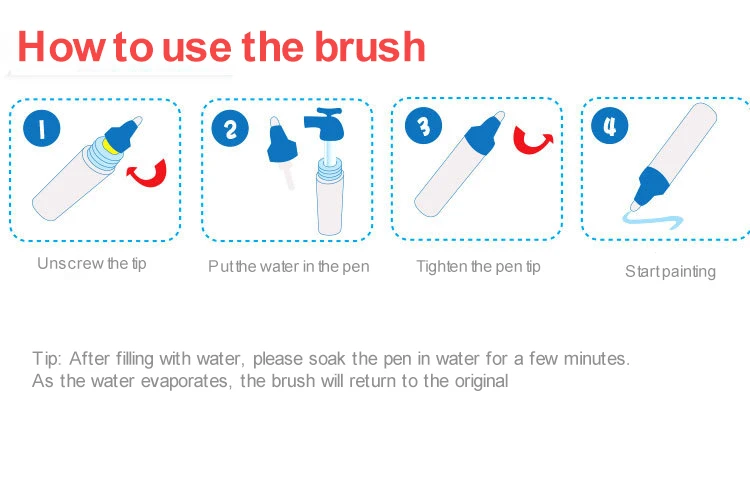 How to use the brush

1

Unscrew the tip

2

Put the water in the pen

3

Tighten the pen tip

4

Start painting

Tip: After filling with water, please soak the pen in water for a few minutes.
As the water evaporates, the brush will return to the original